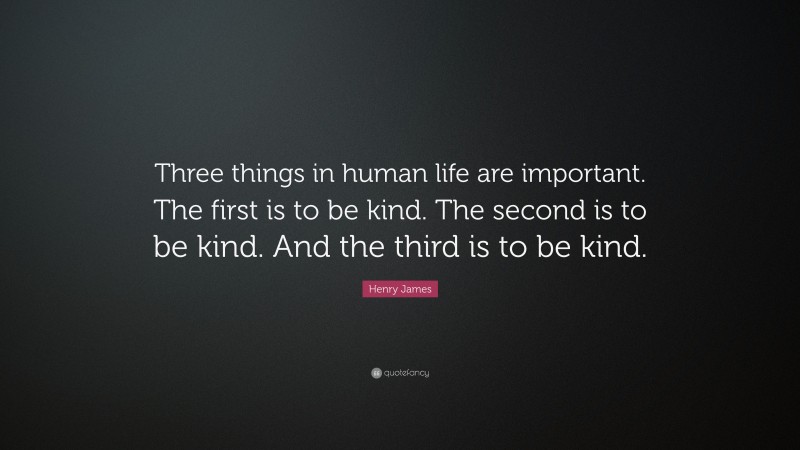 Three things in human life are important. The first is to be kind. The second is to be kind. And the third is to be kind.

Henry James

quotefancy